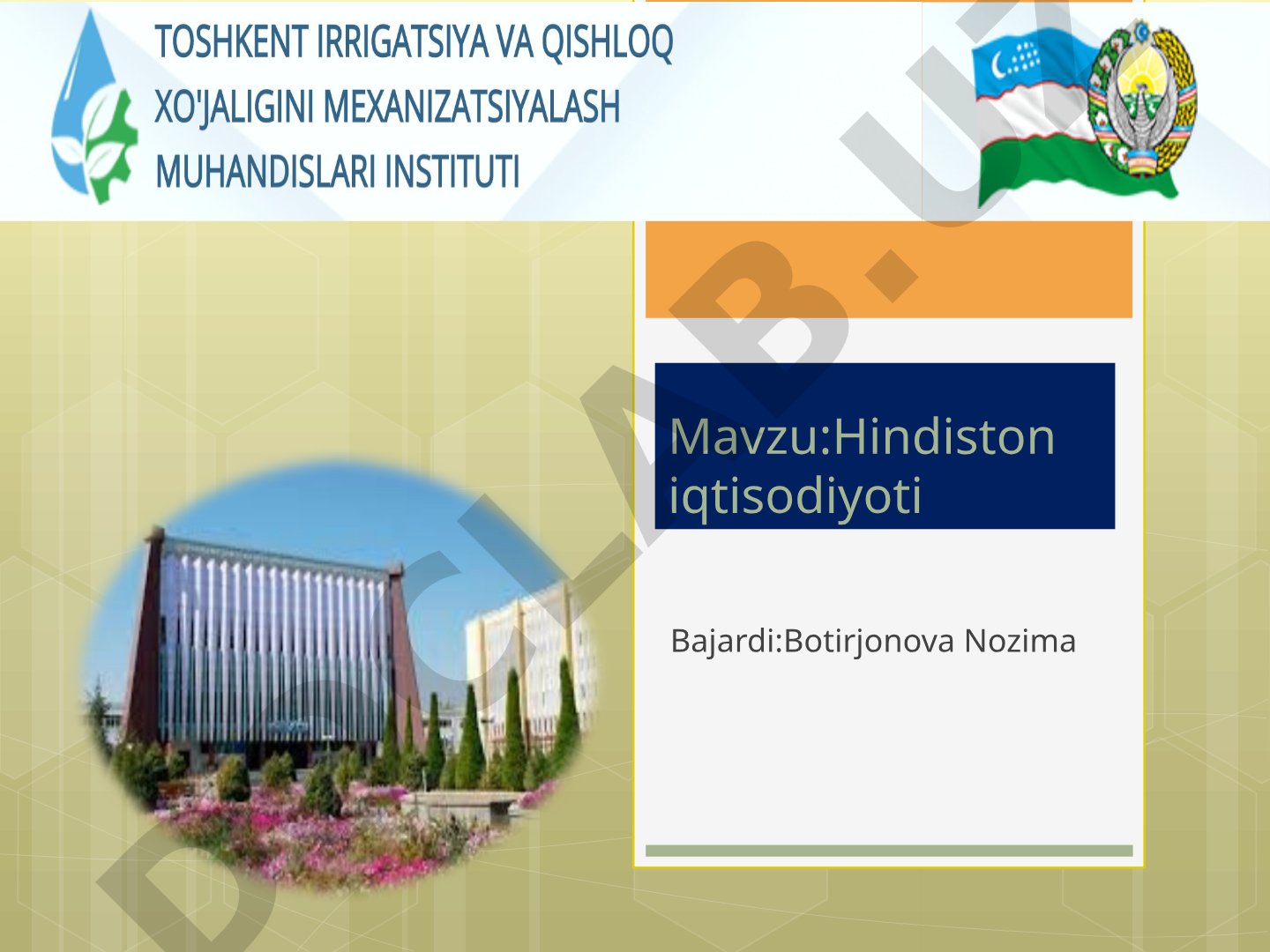 TOSHKENT IRRIGATSIYA VA QISHLOQ XO'JALIGINI MEXANIZATSIYALASH MUHANDISLARI INSTITUTI

Mavzu:Hindiston iqtisodiyoti

Bajardi:Botirjonova Nozima

DOCLAB.UZ